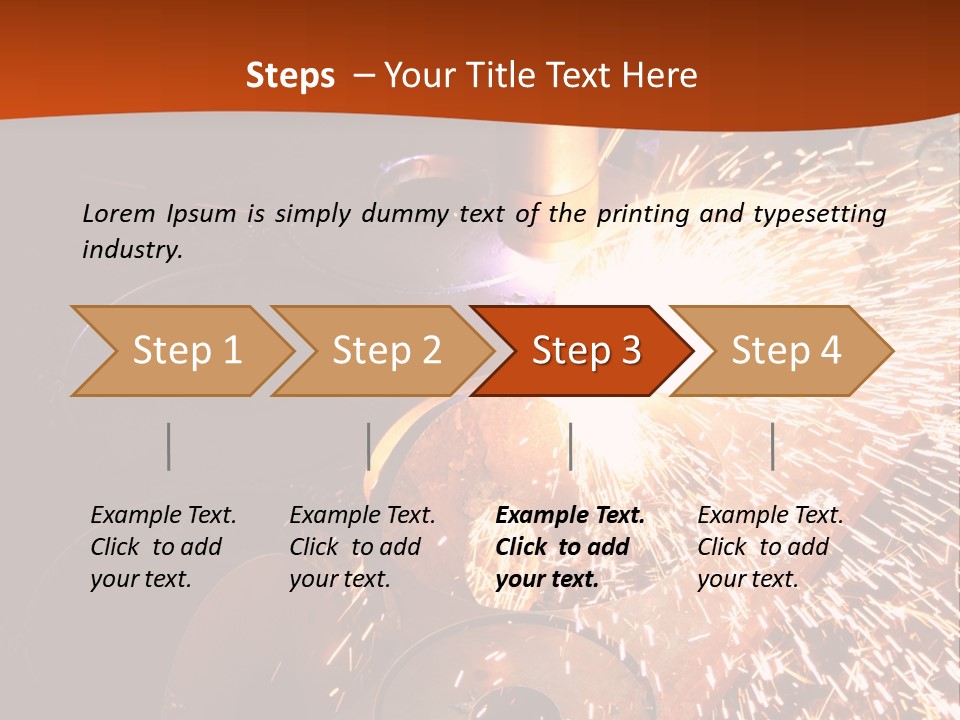 Steps – Your Title Text Here

Lorem Ipsum is simply dummy text of the printing and typesetting industry.

Step 1

Step 2

Step 3

Step 4

Example Text. Click to add your text.

Example Text. Click to add your text.

Example Text. Click to add your text.

Example Text. Click to add your text.